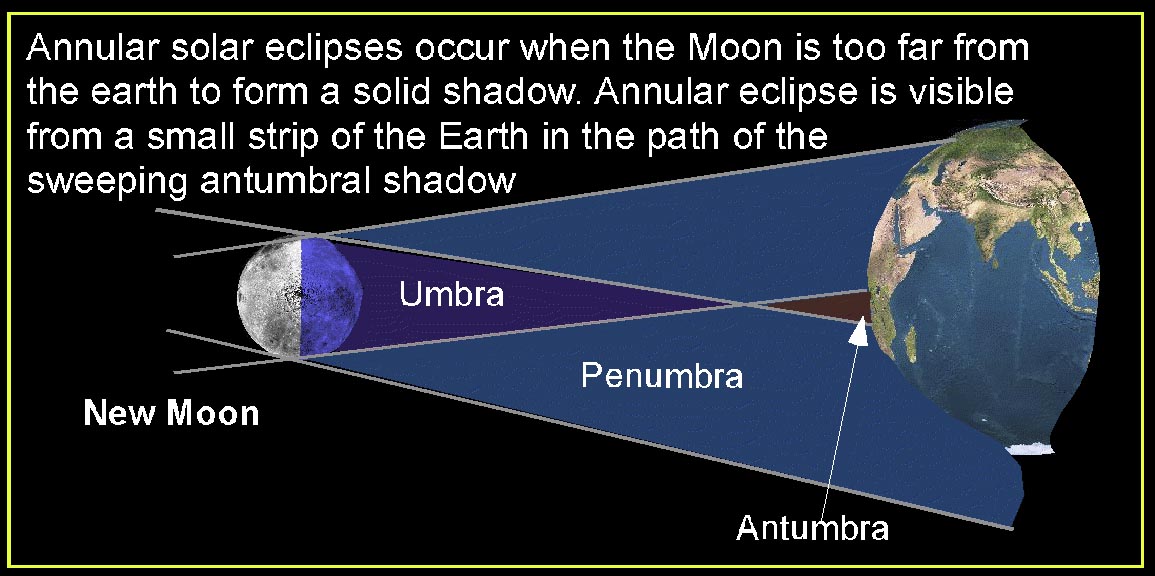 Annular solar eclipses occur when the Moon is too far from the earth to form a solid shadow. Annular eclipse is visible from a small strip of the Earth in the path of the sweeping antumbral shadow

Umbra

Penumbra

New Moon

Antumbra